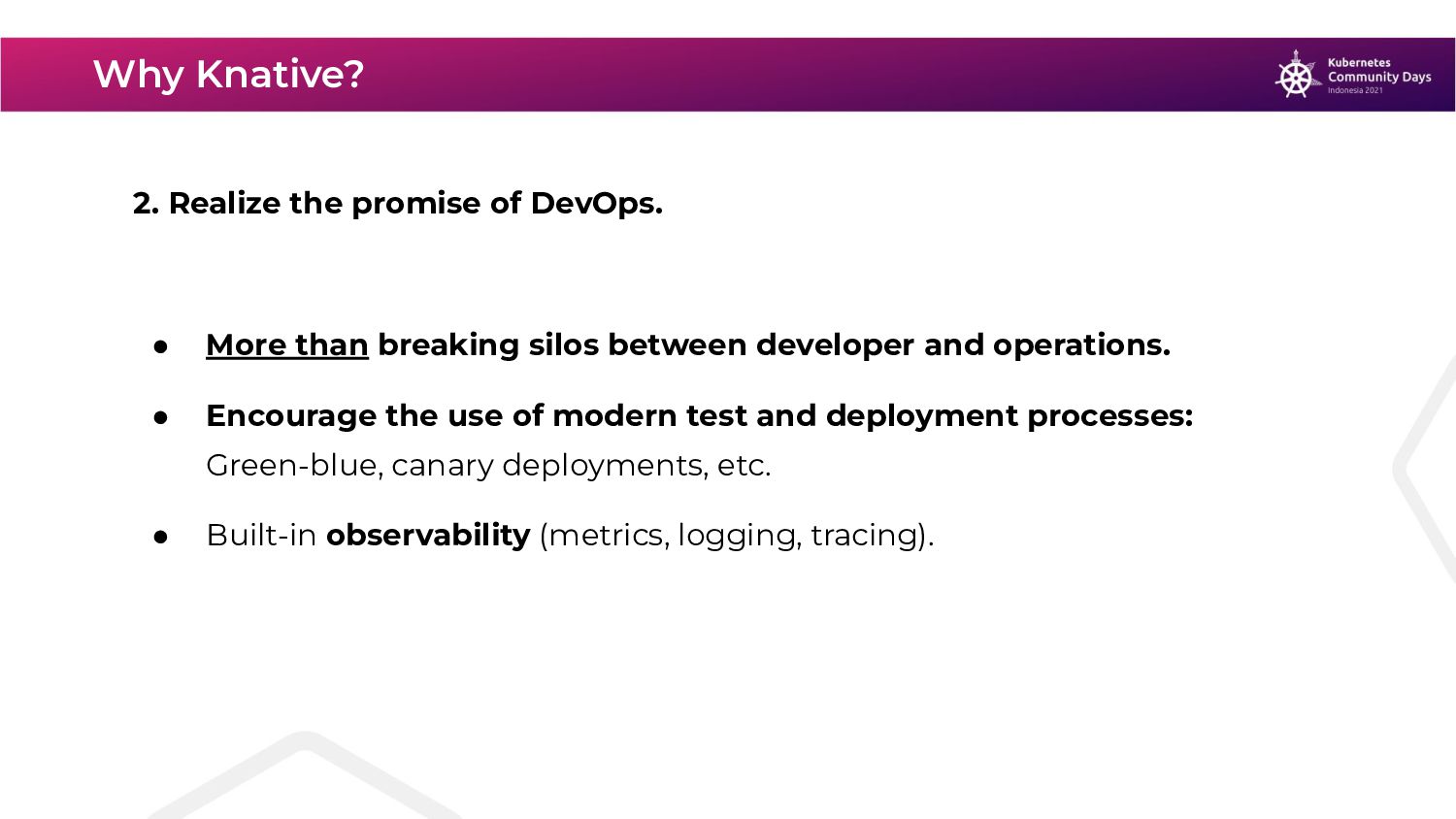 Why Knative?

Kubernetes Community Days Indonesia 2021

2. Realize the promise of DevOps.

● More than breaking silos between developer and operations.

● Encourage the use of modern test and deployment processes: Green-blue, canary deployments, etc.

● Built-in observability (metrics, logging, tracing).